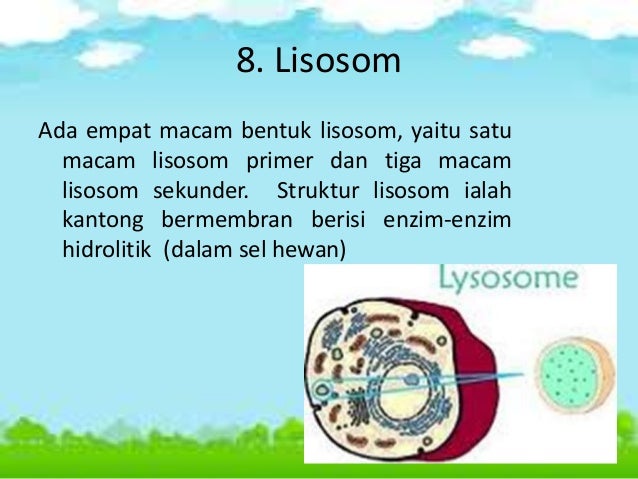 8. Lisosom

Ada empat macam bentuk lisosom, yaitu satu macam lisosom primer dan tiga macam lisosom sekunder. Struktur lisosom ialah kantong bermembran berisi enzim-enzim hidrolitik (dalam sel hewan)

Lysosome